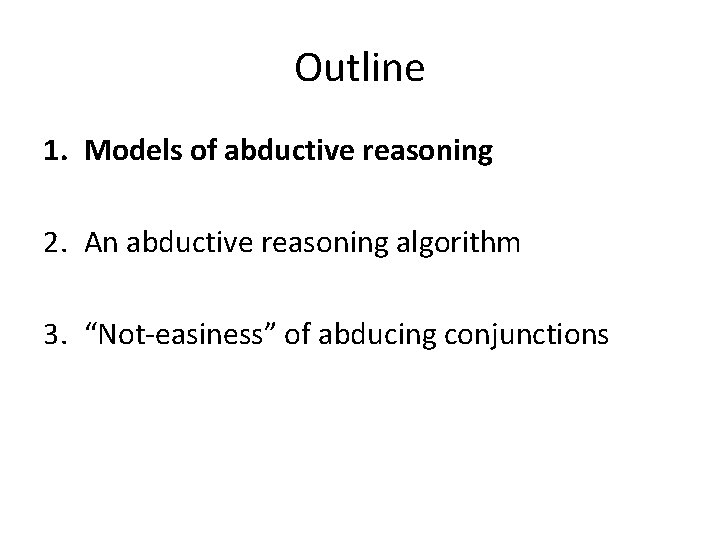 Outline

1. Models of abductive reasoning

2. An abductive reasoning algorithm

3. “Not-easiness” of abducing conjunctions